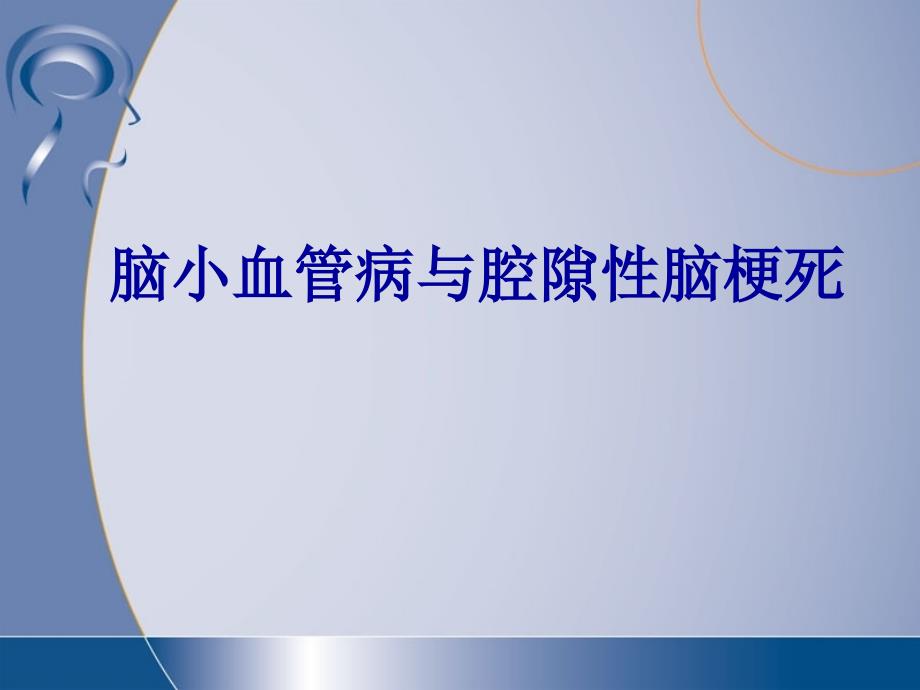 脑小血管病与腔隙性脑梗死